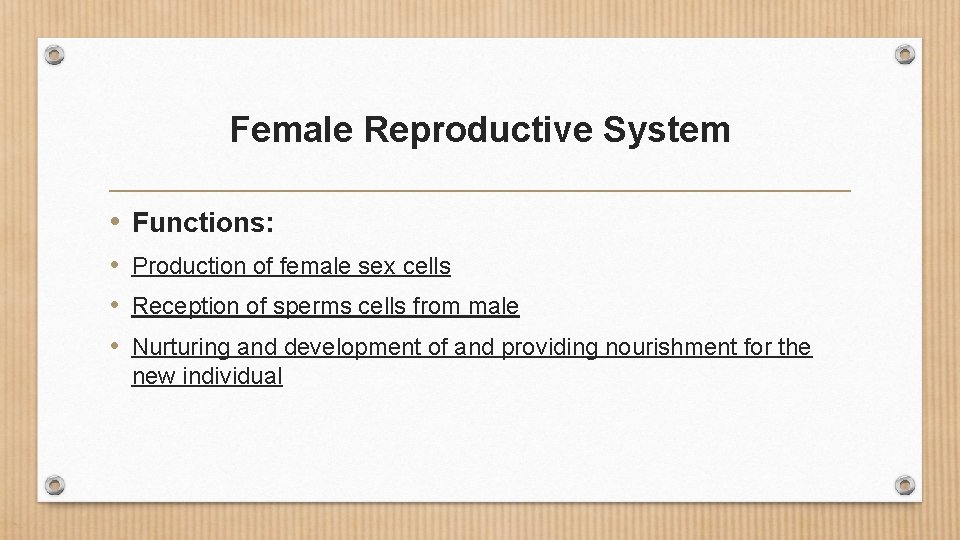 Female Reproductive System

• Functions:
• Production of female sex cells
• Reception of sperms cells from male
• Nurturing and development of and providing nourishment for the new individual